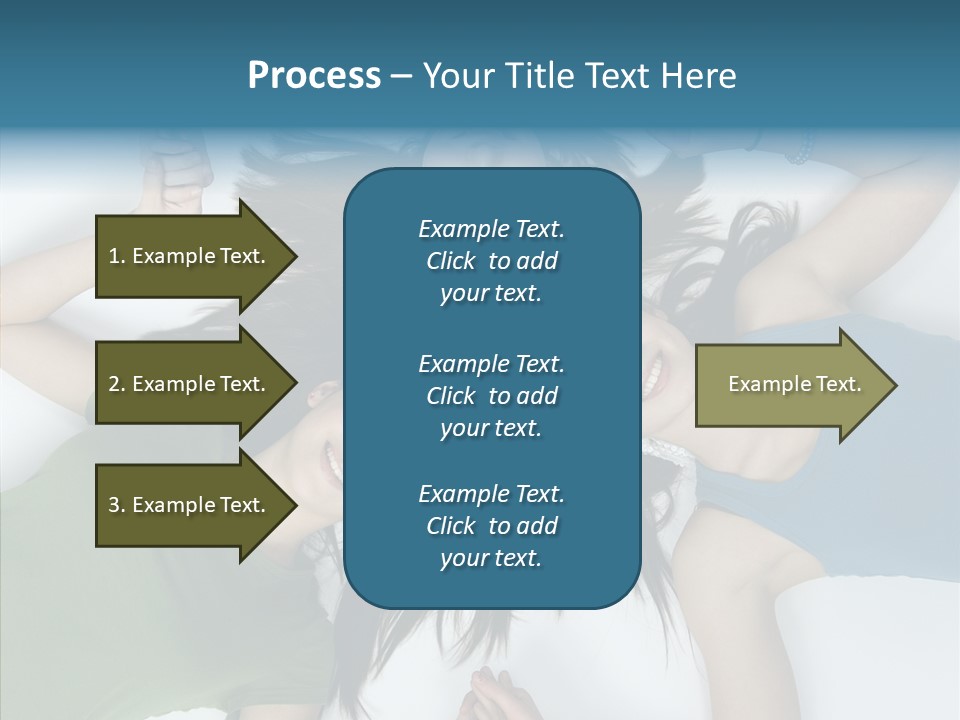 Process – Your Title Text Here

1. Example Text.

2. Example Text.

3. Example Text.

Example Text. Click to add your text.

Example Text. Click to add your text.

Example Text. Click to add your text.

Example Text.